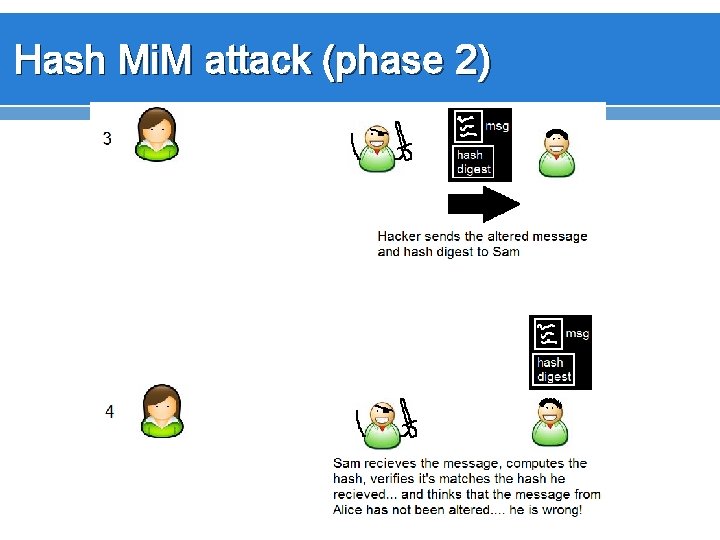 Hash MiM attack (phase 2)

3

msg

hash digest

Hacker sends the altered message and hash digest to Sam

msg

hash digest

4

Sam recieves the message, computes the hash, verifies it's matches the hash he recieved... and thinks that the message from Alice has not been altered.... he is wrong!